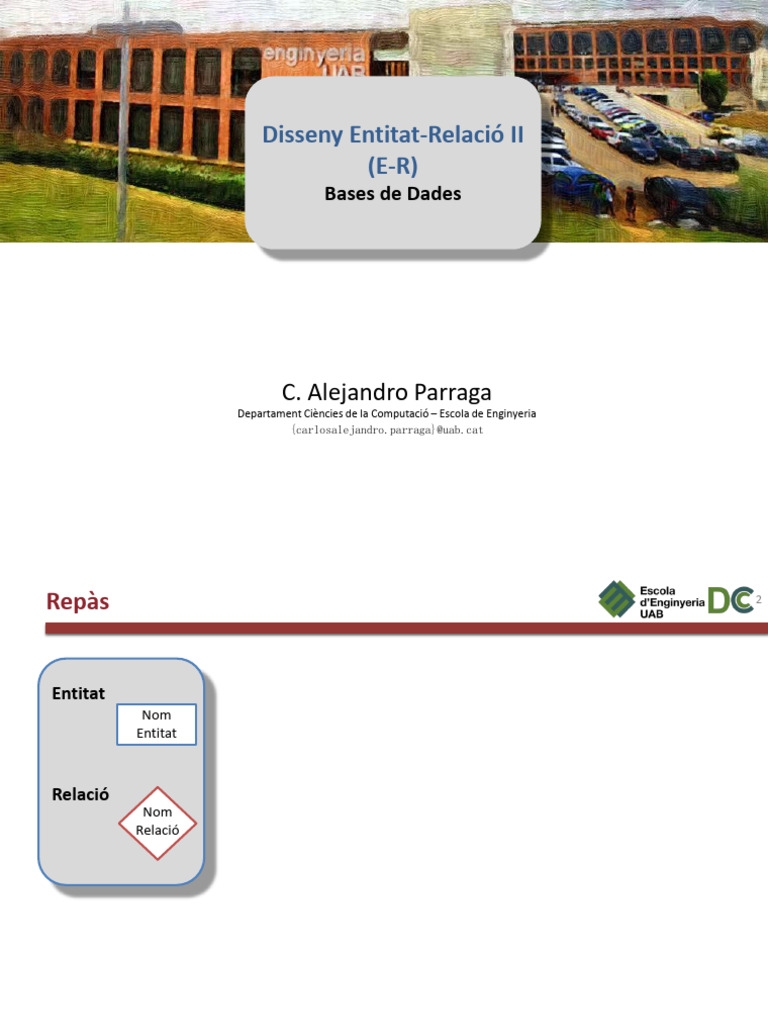 enginyeria UAB

Disseny Entitat-Relació II (E-R)
Bases de Dades

C. Alejandro Parraga
Departament Ciències de la Computació – Escola de Enginyeria
{carlosalejandro.parraga}@uab.cat

Repàs

Escola d'Enginyeria UAB
DC
2

Entitat
Nom Entitat

Relació
Nom Relació